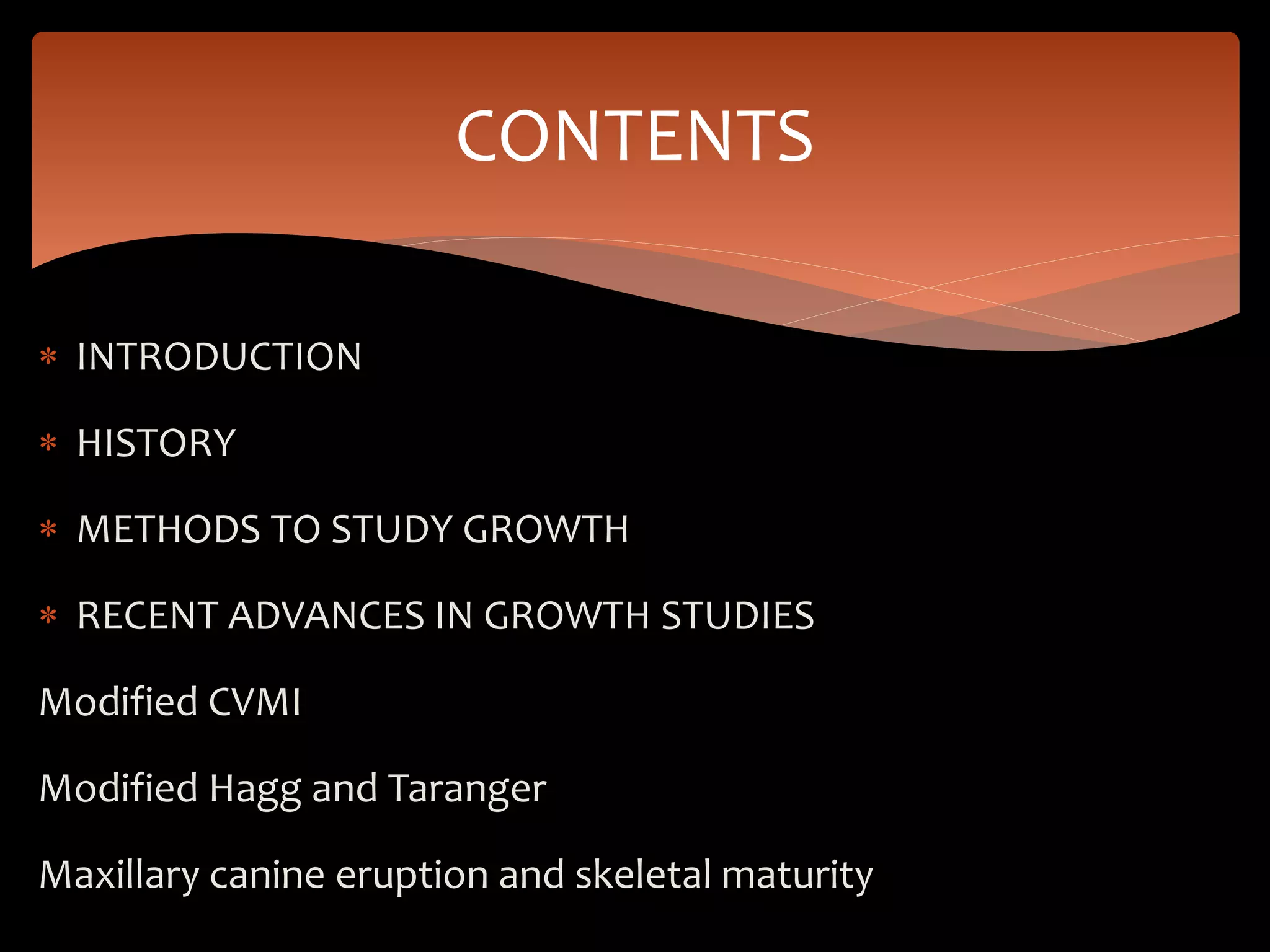 CONTENTS

* INTRODUCTION

* HISTORY

* METHODS TO STUDY GROWTH

* RECENT ADVANCES IN GROWTH STUDIES

Modified CVMI

Modified Hagg and Taranger

Maxillary canine eruption and skeletal maturity